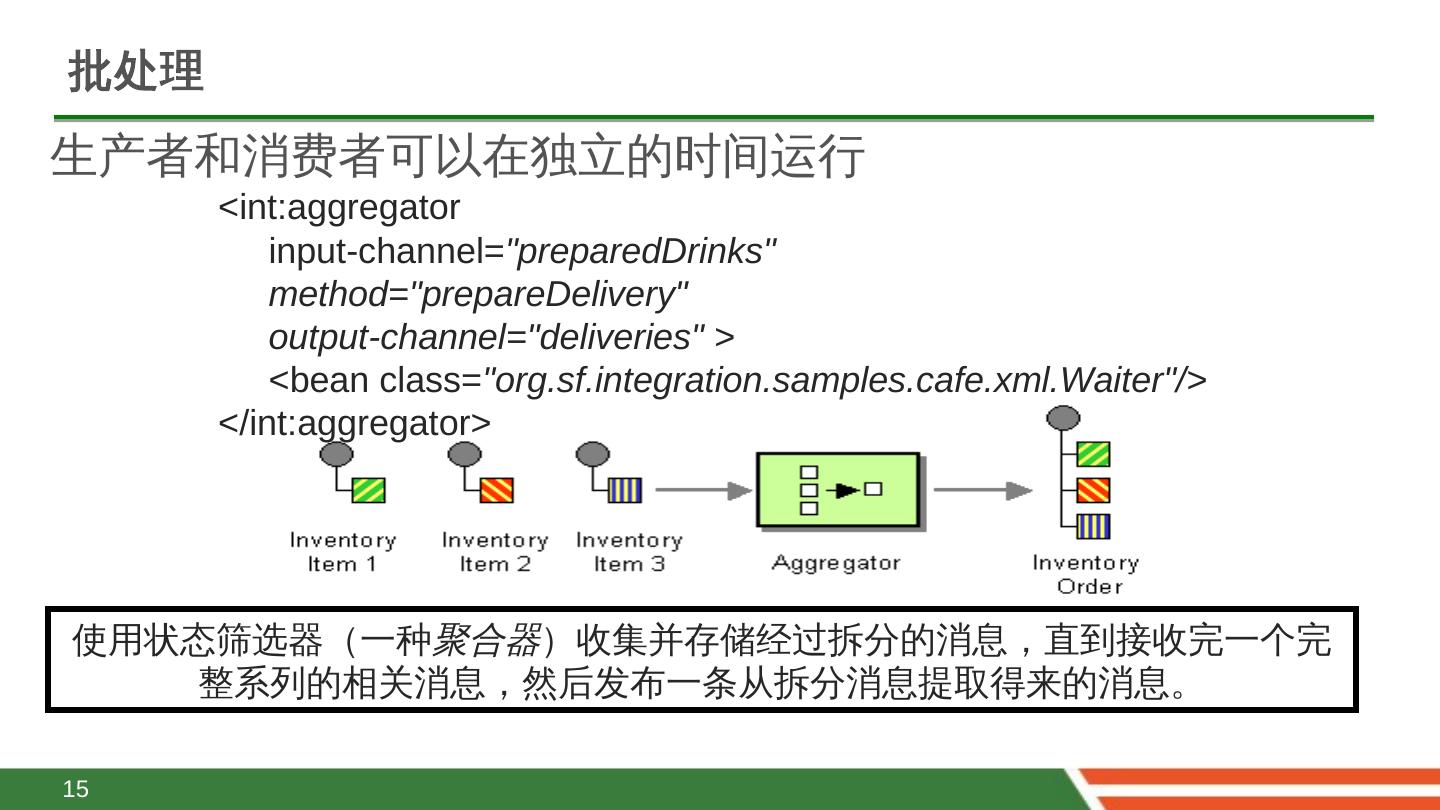 批处理

生产者和消费者可以在独立的时间运行

<int:aggregator
input-channel="preparedDrinks"
method="prepareDelivery"
output-channel="deliveries" >
<bean class="org.sf.integration.samples.cafe.xml.Waiter"/>
</int:aggregator>

Inventory Item 1

Inventory Item 2

Inventory Item 3

Aggregator

Inventory Order

使用状态筛选器（一种聚合器）收集并存储经过拆分的消息，直到接收完一个完整系列的相关消息，然后发布一条从拆分消息提取得来的消息。

15